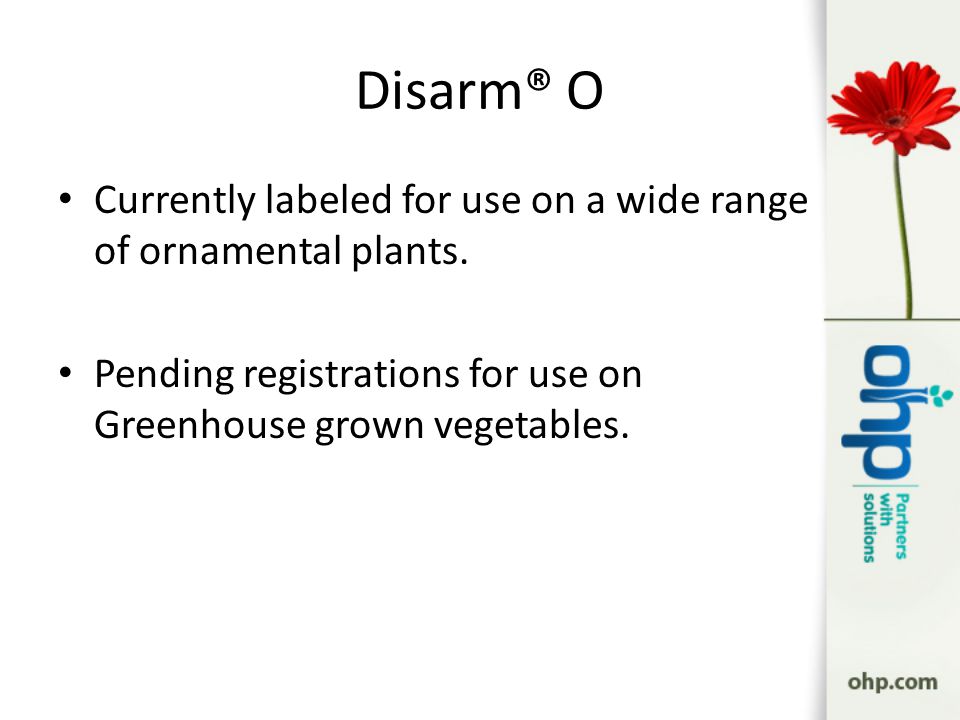 Disarm® O

• Currently labeled for use on a wide range of ornamental plants.

• Pending registrations for use on Greenhouse grown vegetables.

ohp
Partners with solutions

ohp.com